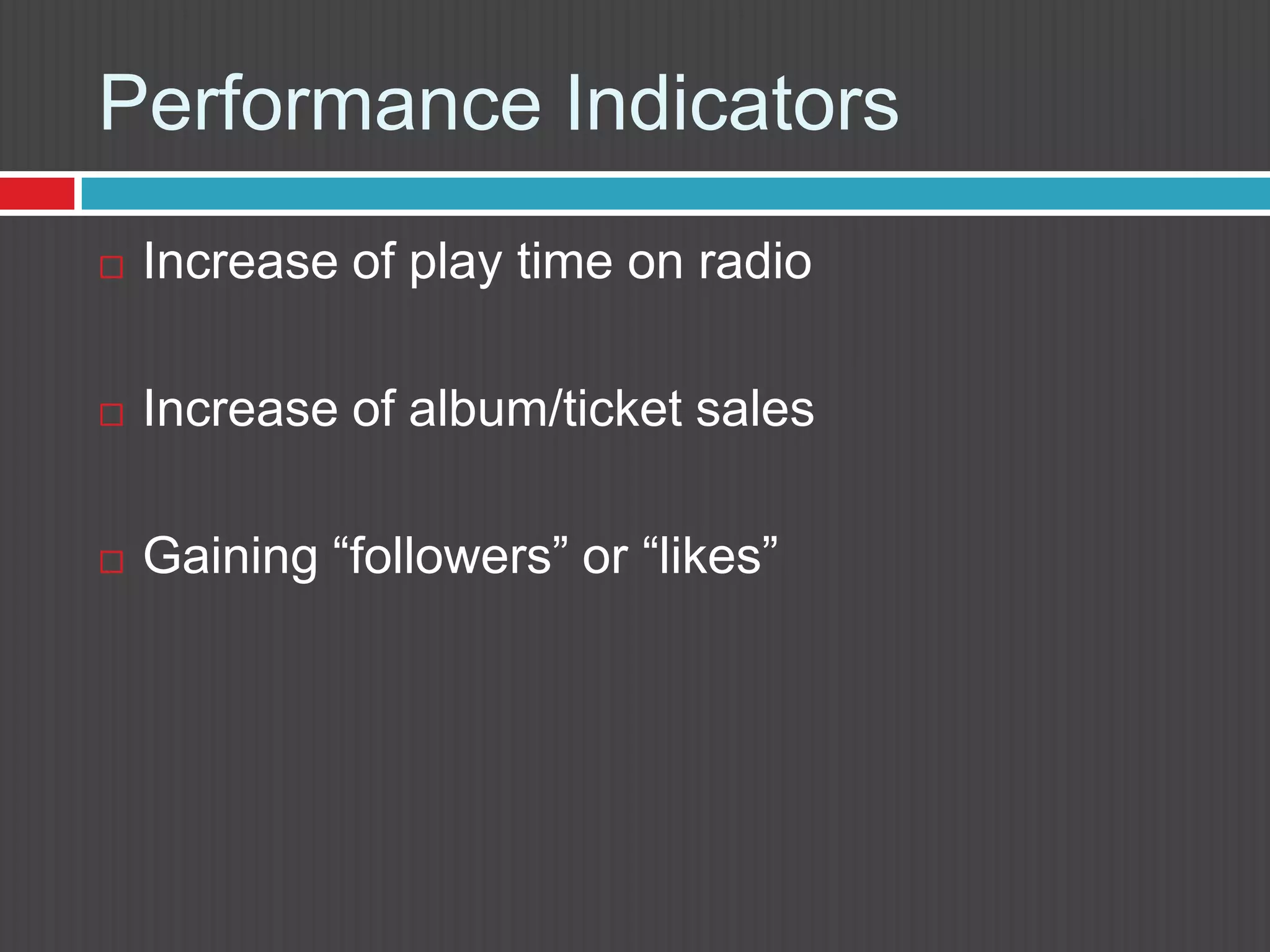 Performance Indicators

Increase of play time on radio

Increase of album/ticket sales

Gaining “followers” or “likes”